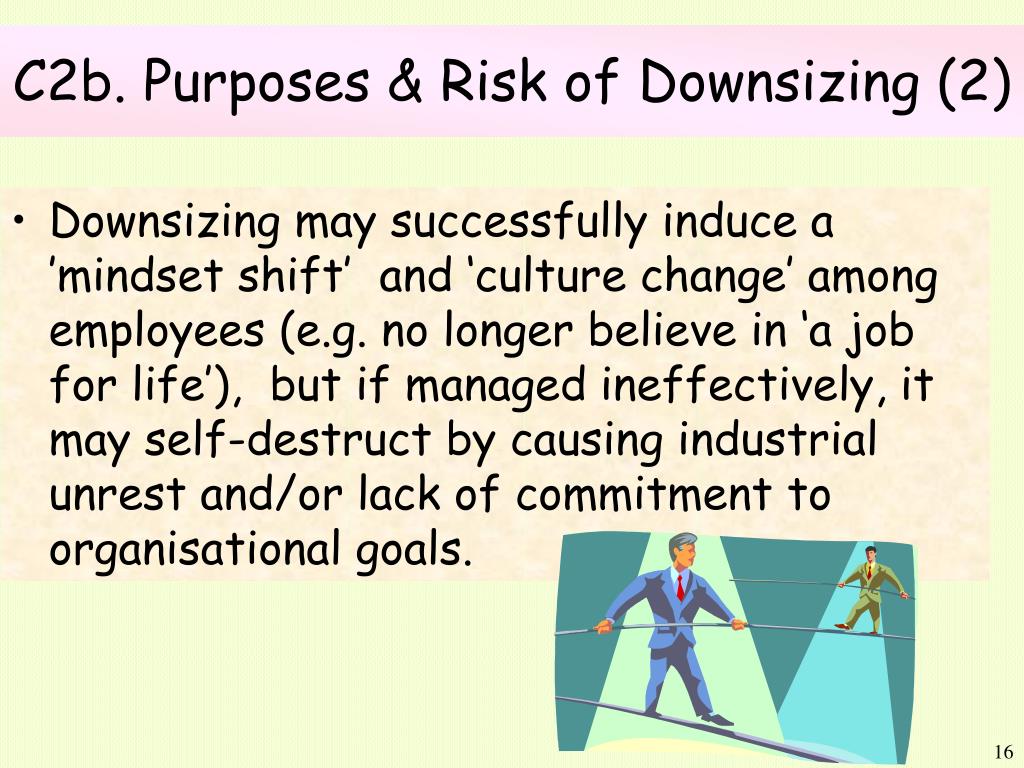 C2b. Purposes & Risk of Downsizing (2)

• Downsizing may successfully induce a ’mindset shift’ and ‘culture change’ among employees (e.g. no longer believe in ‘a job for life’), but if managed ineffectively, it may self-destruct by causing industrial unrest and/or lack of commitment to organisational goals.

16